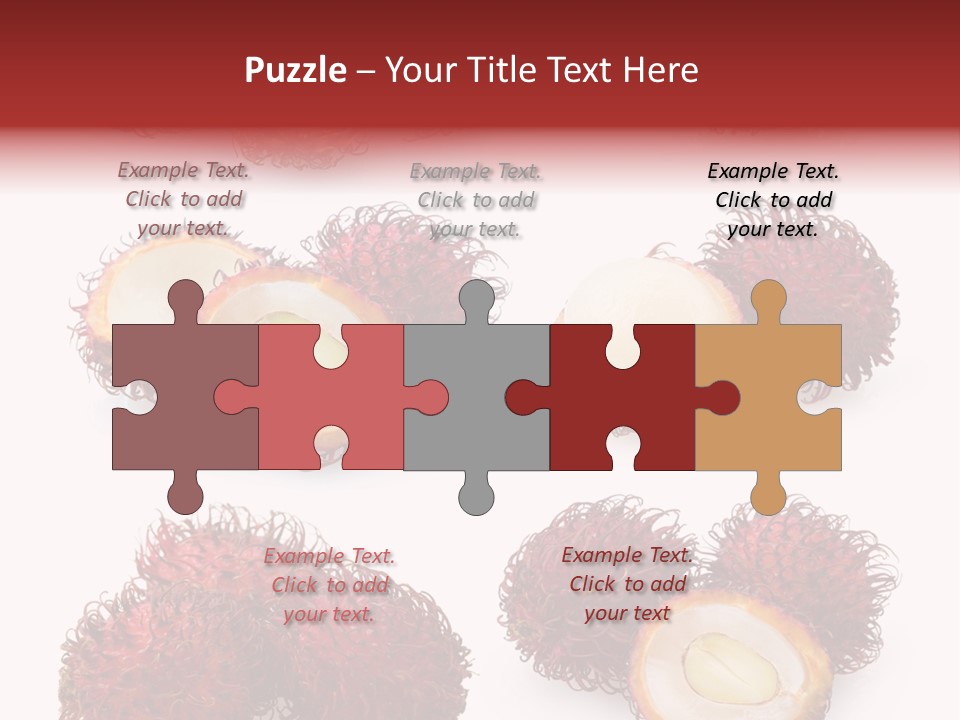 Puzzle – Your Title Text Here

Example Text. Click to add your text.

Example Text. Click to add your text.

Example Text. Click to add your text.

Example Text. Click to add your text.

Example Text. Click to add your text